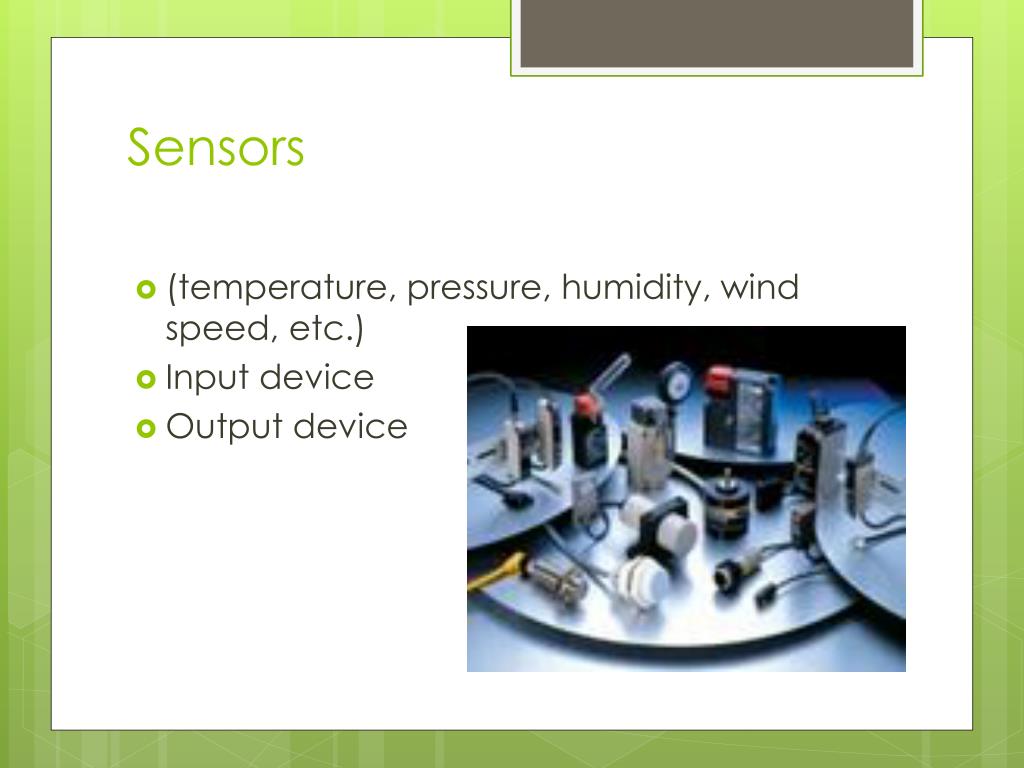 Sensors

(temperature, pressure, humidity, wind speed, etc.)

Input device

Output device